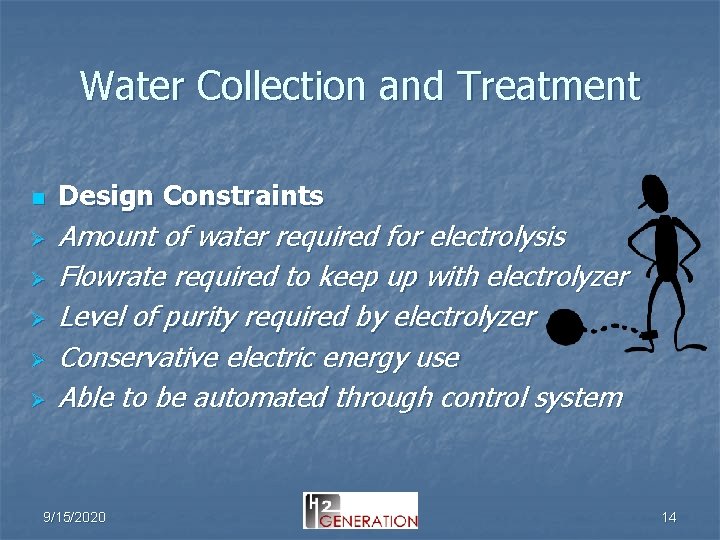 Water Collection and Treatment

Design Constraints

Amount of water required for electrolysis

Flowrate required to keep up with electrolyzer

Level of purity required by electrolyzer

Conservative electric energy use

Able to be automated through control system

9/15/2020

H2 GENERATION

14